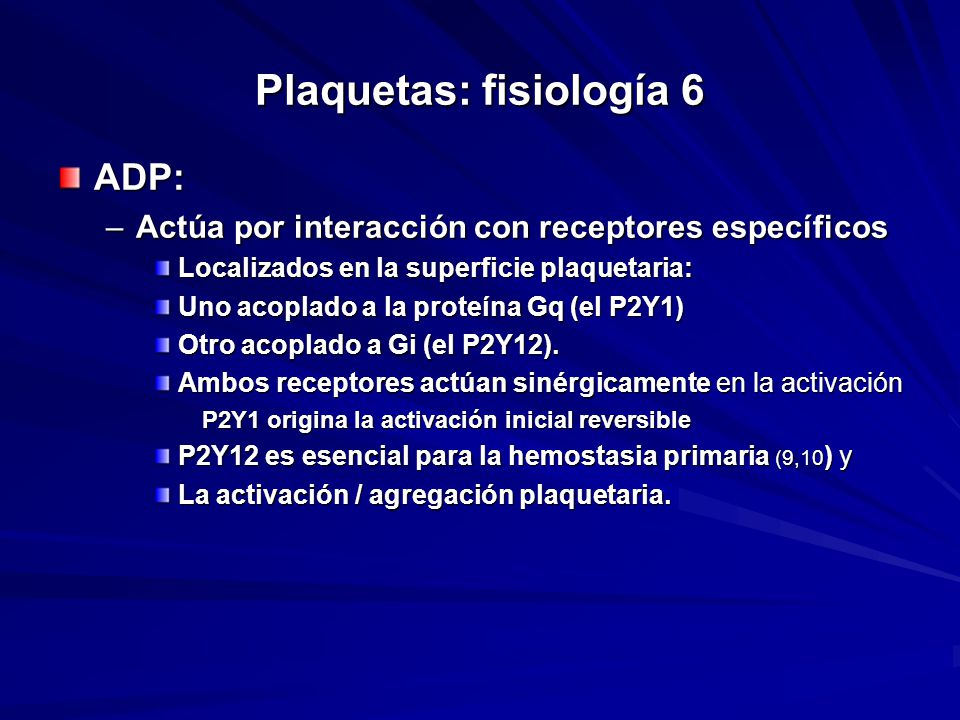 Plaquetas: fisiología 6

ADP:

– Actúa por interacción con receptores específicos

Localizados en la superficie plaquetaria:

Uno acoplado a la proteína Gq (el P2Y1)

Otro acoplado a Gi (el P2Y12).

Ambos receptores actúan sinérgicamente en la activación

P2Y1 origina la activación inicial reversible

P2Y12 es esencial para la hemostasia primaria (9,10) y

La activación / agregación plaquetaria.